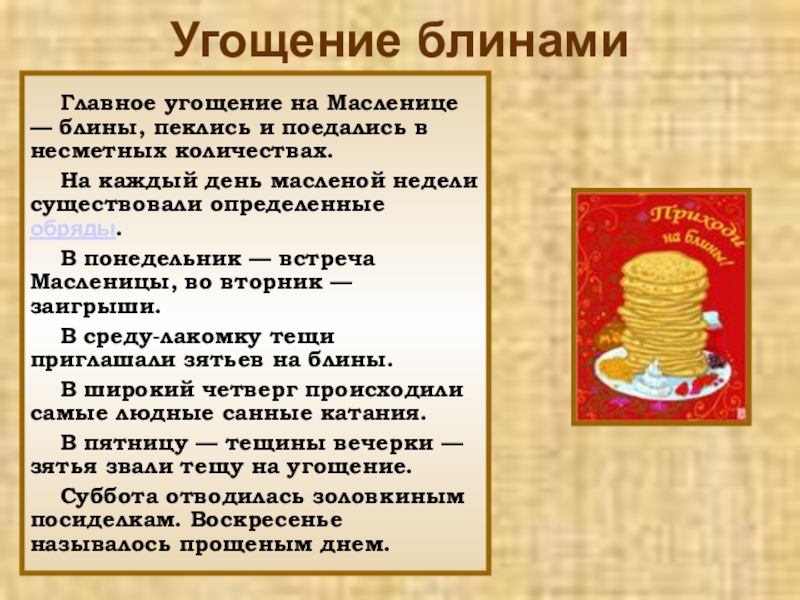 Угощение блинами

Главное угощение на Масленице — блины, пеклись и поедались в несметных количествах.

На каждый день масленой недели существовали определенные обряды.

В понедельник — встреча Масленицы, во вторник — заигрыши.

В среду-лакомку тещи приглашали зятьев на блины.

В широкий четверг происходили самые людные санные катания.

В пятницу — тещины вечерки — зятья звали тещу на угощение.

Суббота отводилась золовкиным посиделкам. Воскресенье называлось прощеным днем.

Приходи на блины!